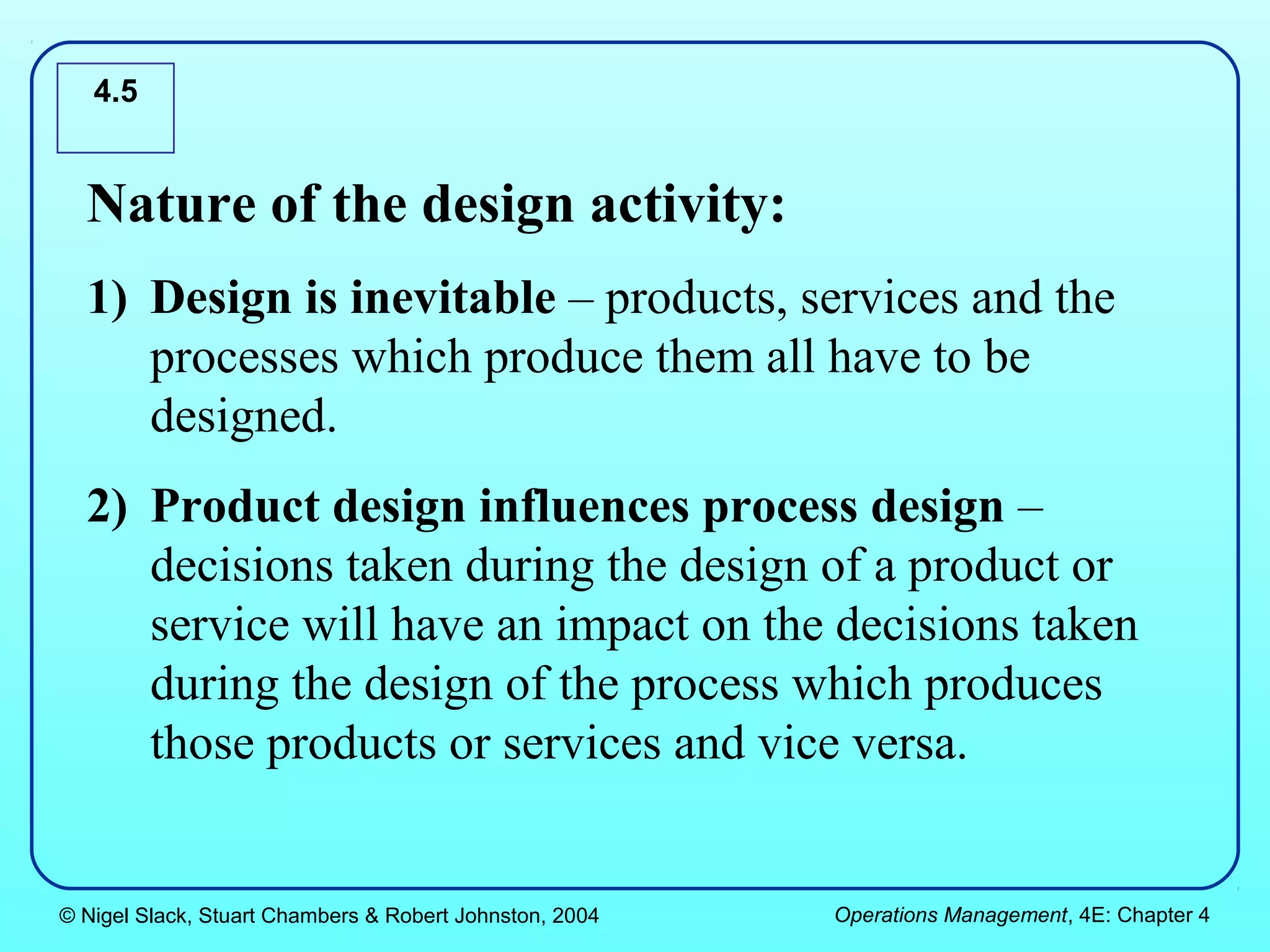 4.5

Nature of the design activity:

1) Design is inevitable – products, services and the processes which produce them all have to be designed.

2) Product design influences process design – decisions taken during the design of a product or service will have an impact on the decisions taken during the design of the process which produces those products or services and vice versa.

© Nigel Slack, Stuart Chambers & Robert Johnston, 2004

Operations Management, 4E: Chapter 4